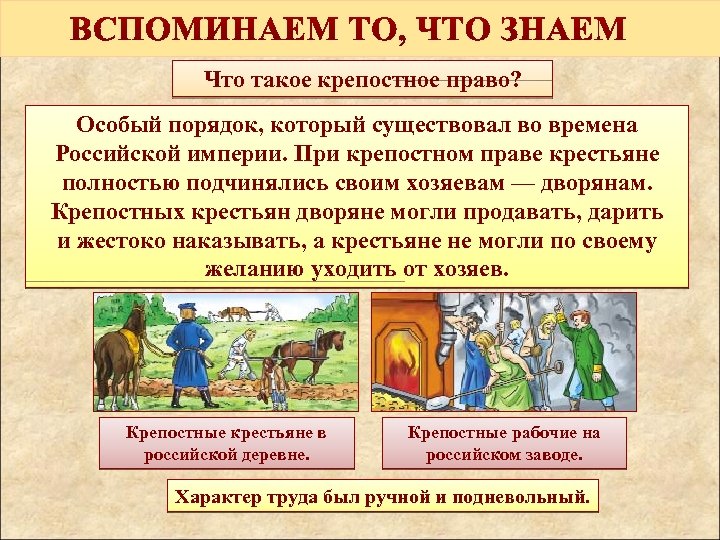 ВСПОМИНАЕМ ТО, ЧТО ЗНАЕМ

Что такое крепостное право?

Особый порядок, который существовал во времена Российской империи. При крепостном праве крестьяне полностью подчинялись своим хозяевам — дворянам. Крепостных крестьян дворяне могли продавать, дарить и жестоко наказывать, а крестьяне не могли по своему желанию уходить от хозяев.

Крепостные крестьяне в российской деревне.

Крепостные рабочие на российском заводе.

Характер труда был ручной и подневольный.